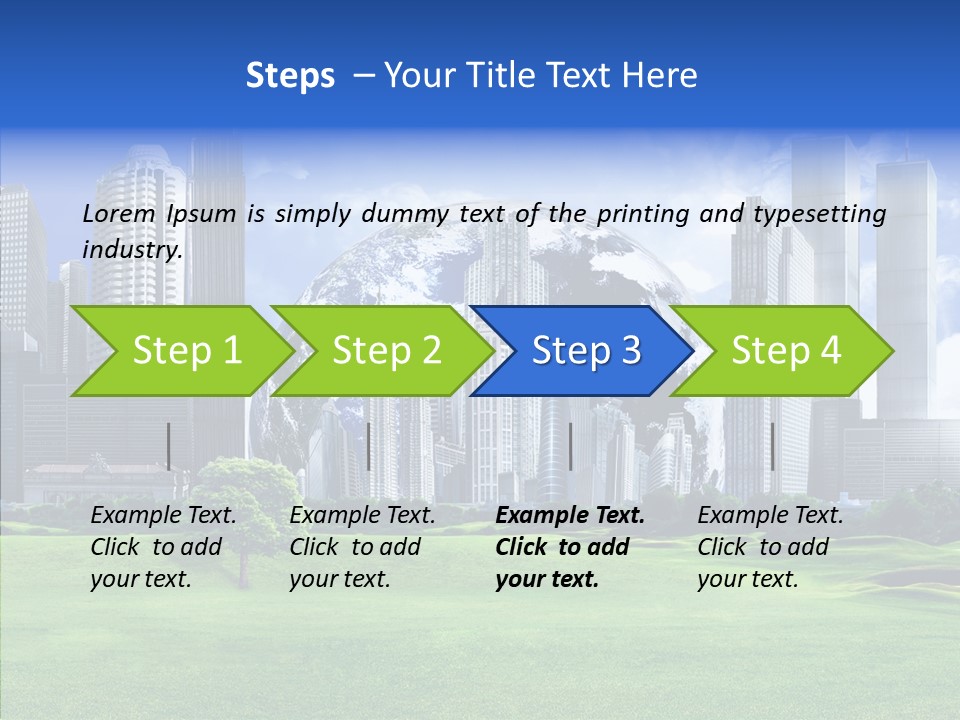 Steps – Your Title Text Here

Lorem Ipsum is simply dummy text of the printing and typesetting industry.

Step 1

Step 2

Step 3

Step 4

Example Text. Click to add your text.

Example Text. Click to add your text.

Example Text. Click to add your text.

Example Text. Click to add your text.